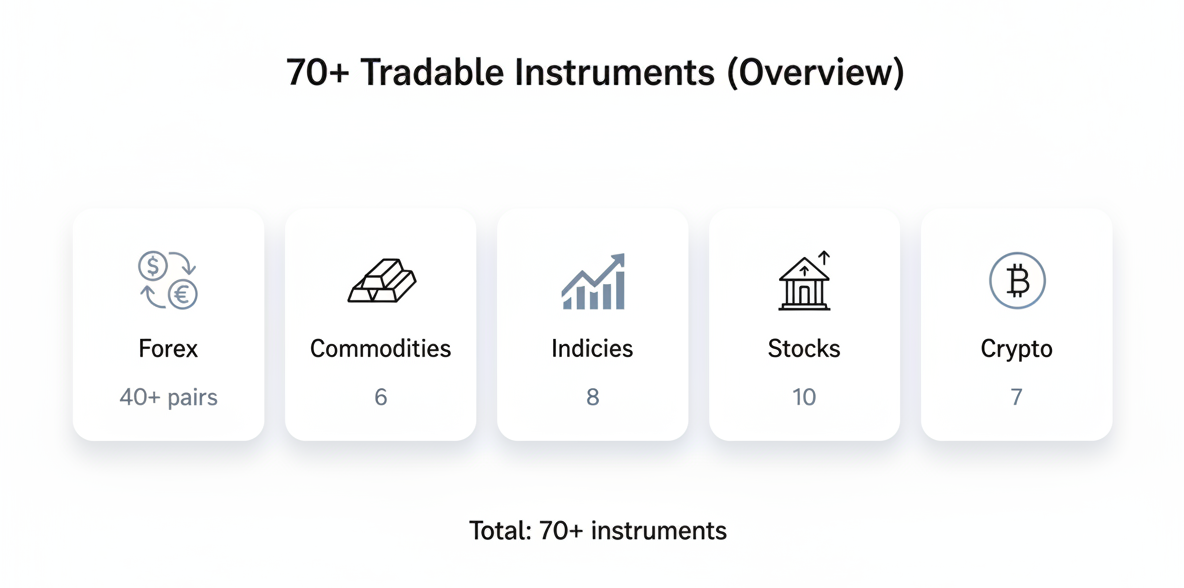 70+ Tradable Instruments (Overview)

Forex
40+ pairs

Commodities
6

Indicies
8

Stocks
10

Crypto
7

Total: 70+ instruments